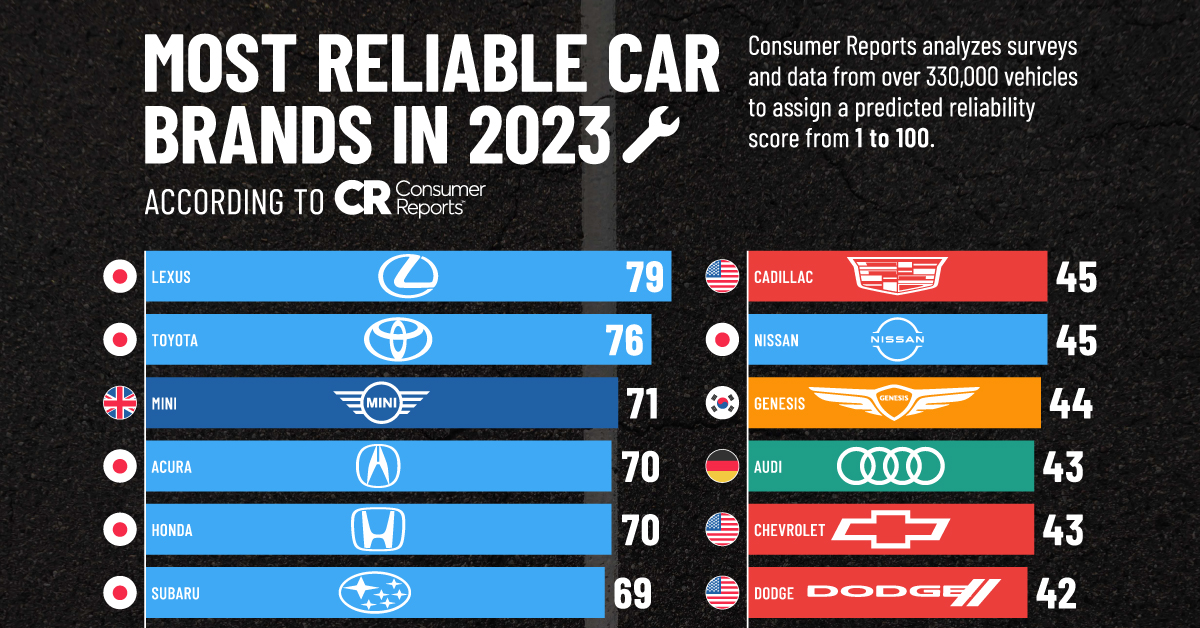 MOST RELIABLE CAR BRANDS IN 2023

ACCORDING TO CR Consumer Reports

Consumer Reports analyzes surveys and data from over 330,000 vehicles to assign a predicted reliability score from **1 to 100**.

LEXUS 79
TOYOTA 76
MINI MINI 71
ACURA 70
HONDA 70
SUBARU 69

CADILLAC 45
NISSAN NISSAN 45
GENESIS GENESIS 44
AUDI 43
CHEVROLET 43
DODGE DODGE 42